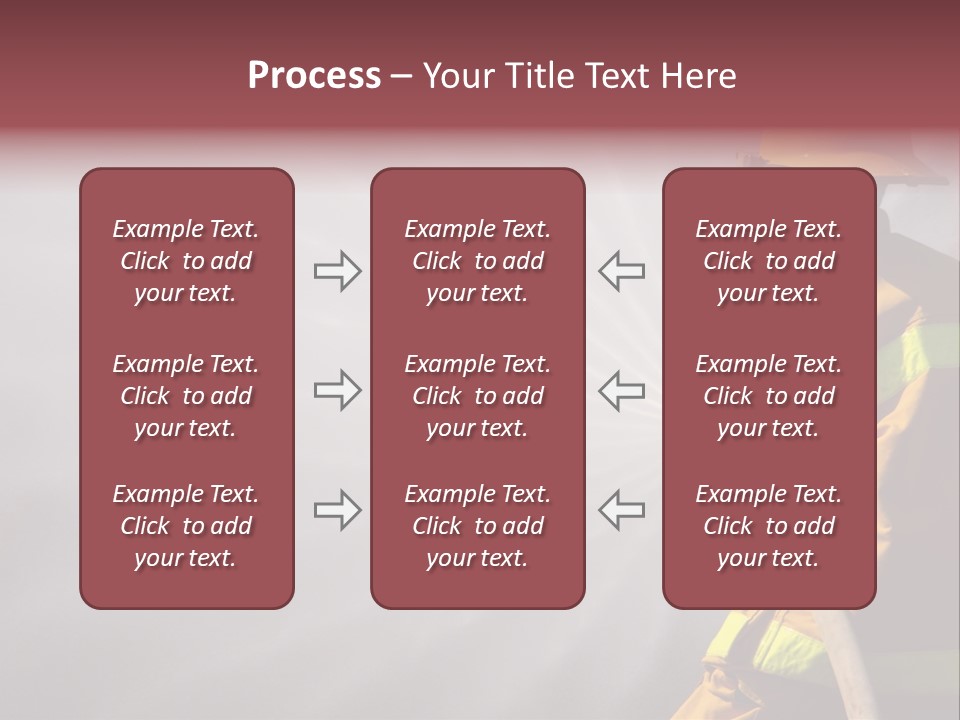 Process – Your Title Text Here

Example Text. Click to add your text.

Example Text. Click to add your text.

Example Text. Click to add your text.

Example Text. Click to add your text.

Example Text. Click to add your text.

Example Text. Click to add your text.

Example Text. Click to add your text.

Example Text. Click to add your text.

Example Text. Click to add your text.